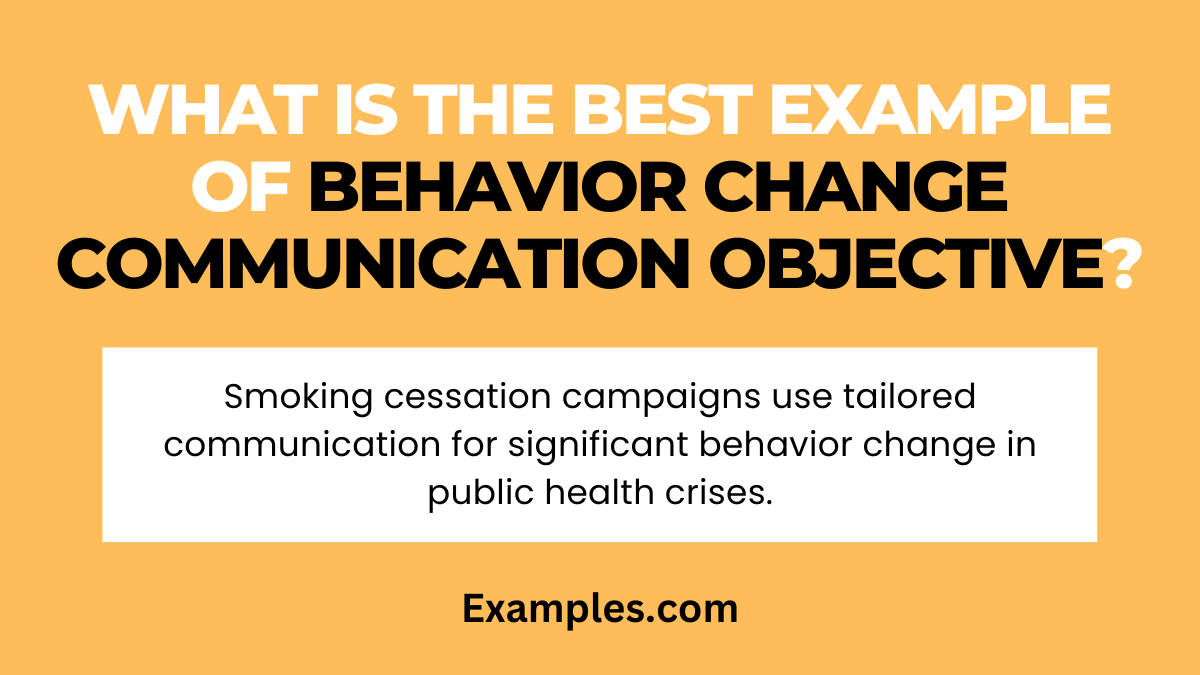 WHAT IS THE BEST EXAMPLE OF BEHAVIOR CHANGE COMMUNICATION OBJECTIVE?

Smoking cessation campaigns use tailored communication for significant behavior change in public health crises.

Examples.com